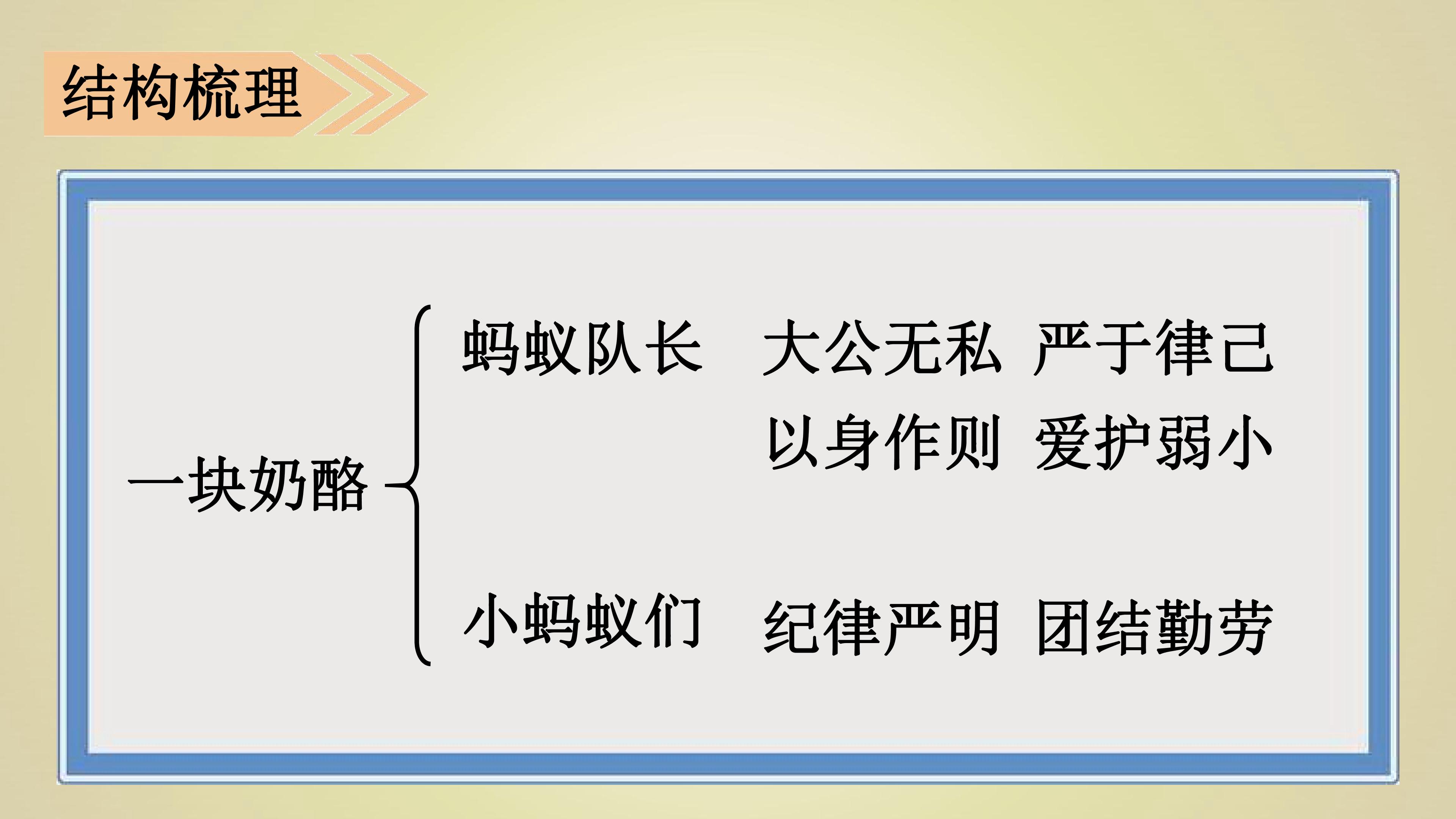 结构梳理

一块奶酪

蚂蚁队长 大公无私 严于律己
以身作则 爱护弱小

小蚂蚁们 纪律严明 团结勤劳